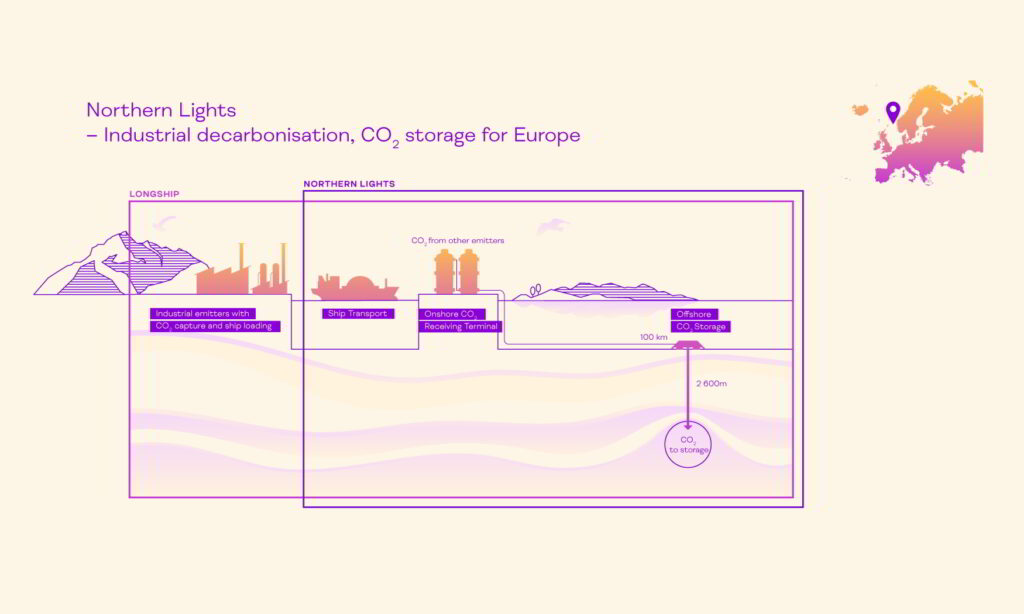 Northern Lights
– Industrial decarbonisation, $CO_2$ storage for Europe

LONGSHIP

NORTHERN LIGHTS

$CO_2$ from other emitters

Industrial emitters with $CO_2$ capture and ship loading

Ship Transport

Onshore $CO_2$ Receiving Terminal

Offshore $CO_2$ Storage

100 km

2 600m

$CO_2$ to storage